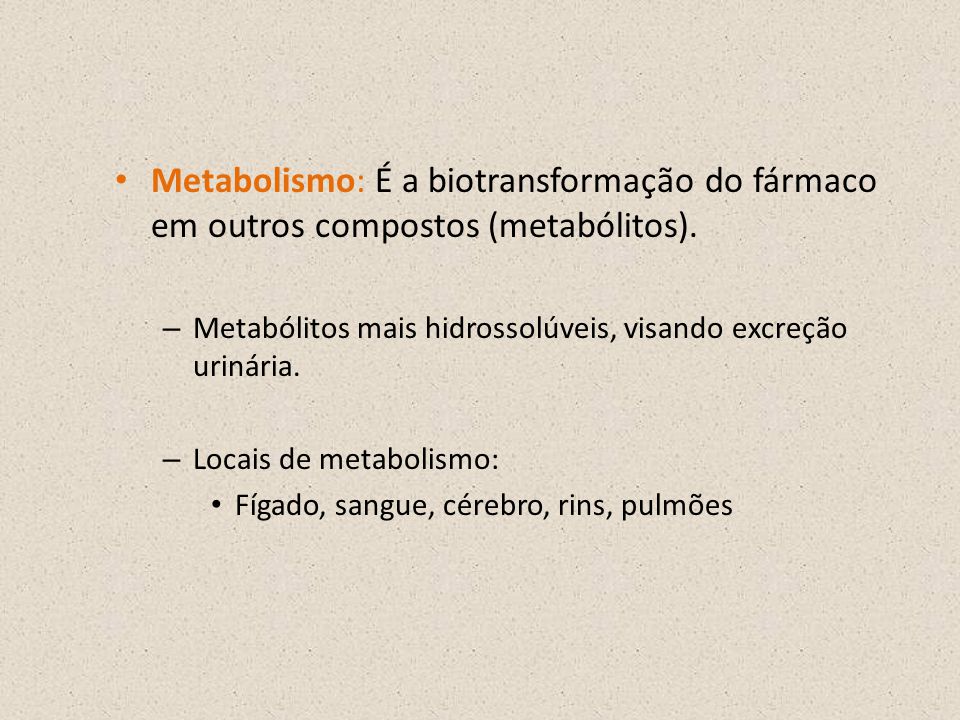 • Metabolismo: É a biotransformação do fármaco em outros compostos (metabólitos).

– Metabólitos mais hidrossolúveis, visando excreção urinária.

– Locais de metabolismo:
• Fígado, sangue, cérebro, rins, pulmões